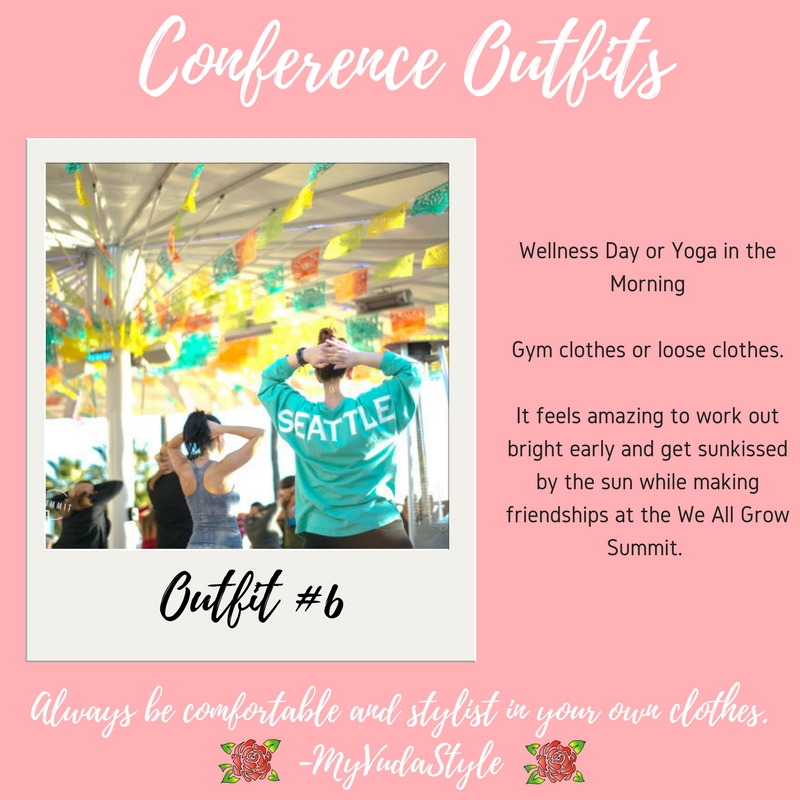 Conference Outfits

SEATTLE

MMIT

Outfit #6

Wellness Day or Yoga in the Morning

Gym clothes or loose clothes.

It feels amazing to work out bright early and get sunkissed by the sun while making friendships at the We All Grow Summit.

Always be comfortable and stylist in your own clothes.
-MyVudaStyle